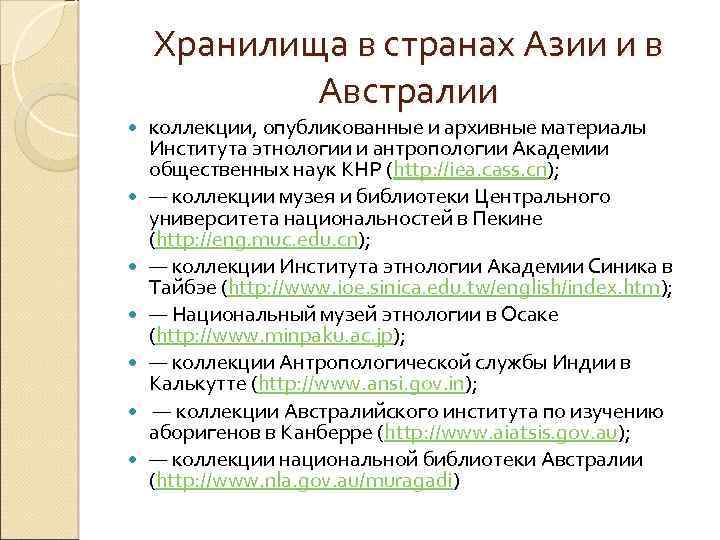 Хранилища в странах Азии и в Австралии

- коллекции, опубликованные и архивные материалы Института этнологии и антропологии Академии общественных наук КНР (http://iea.cass.cn);
- — коллекции музея и библиотеки Центрального университета национальностей в Пекине (http://eng.muc.edu.cn);
- — коллекции Института этнологии Академии Синика в Тайбэе (http://www.ioe.sinica.edu.tw/english/index.htm);
- — Национальный музей этнологии в Осаке (http://www.minpaku.ac.jp);
- — коллекции Антропологической службы Индии в Калькутте (http://www.ansi.gov.in);
- — коллекции Австралийского института по изучению аборигенов в Канберре (http://www.aiatsis.gov.au);
- — коллекции национальной библиотеки Австралии (http://www.nla.gov.au/muragadi)